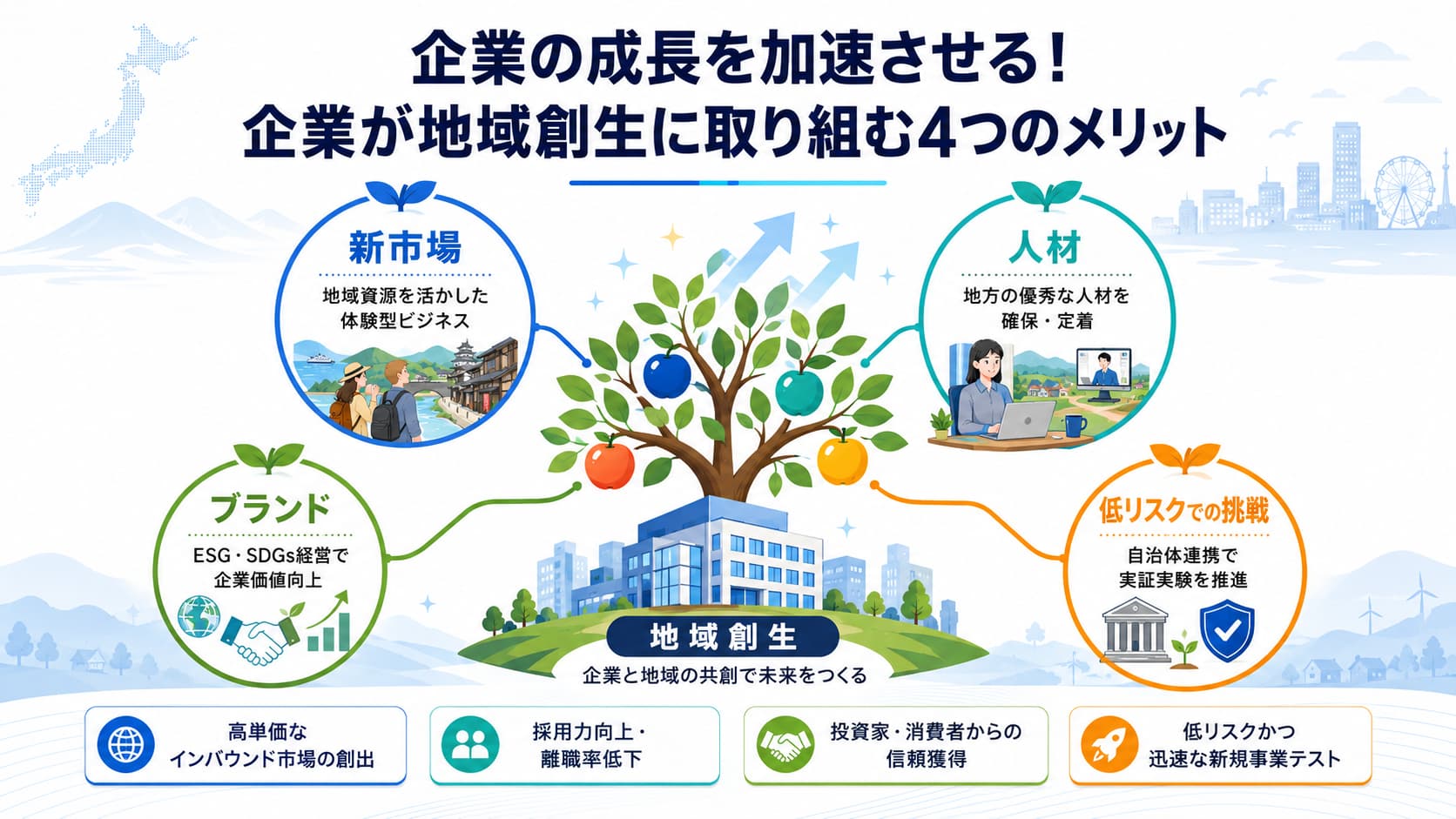 企業の成長を加速させる！
企業が地域創生に取り組む4つのメリット

新市場
地域資源を活かした体験型ビジネス

人材
地方の優秀な人材を確保・定着

ブランド
ESG・SDGs経営で企業価値向上

低リスクでの挑戦
自治体連携で実証実験を推進

地域創生
企業と地域の共創で未来をつくる

高単価なインバウンド市場の創出

採用力向上・離職率低下

投資家・消費者からの信頼獲得

低リスクかつ迅速な新規事業テスト